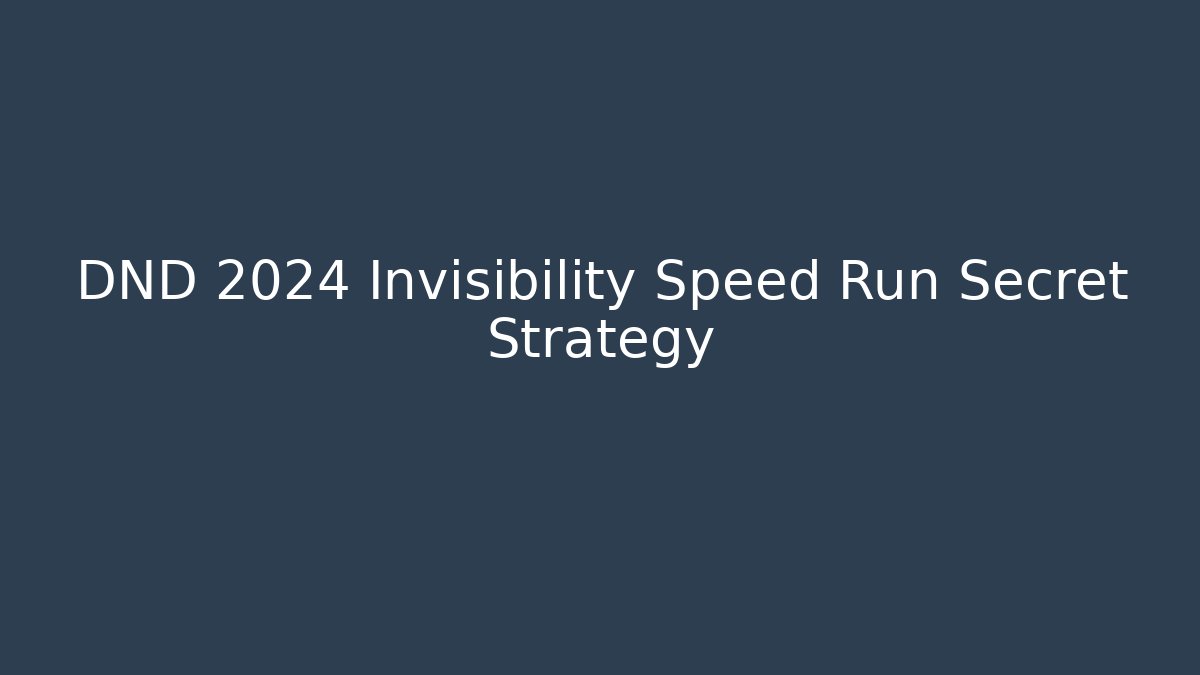 DND 2024 Invisibility Speed Run Secret Strategy